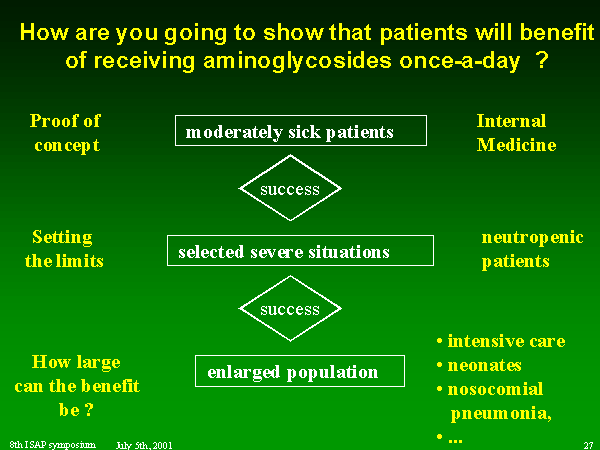 How are you going to show that patients will benefit of receiving aminoglycosides once-a-day ?

Proof of concept

moderately sick patients

Internal Medicine

success

Setting the limits

selected severe situations

neutropenic patients

success

How large can the benefit be ?

enlarged population

• intensive care
• neonates
• nosocomial pneumonia,
• ...

8th ISAP symposium July 5th, 2001 27